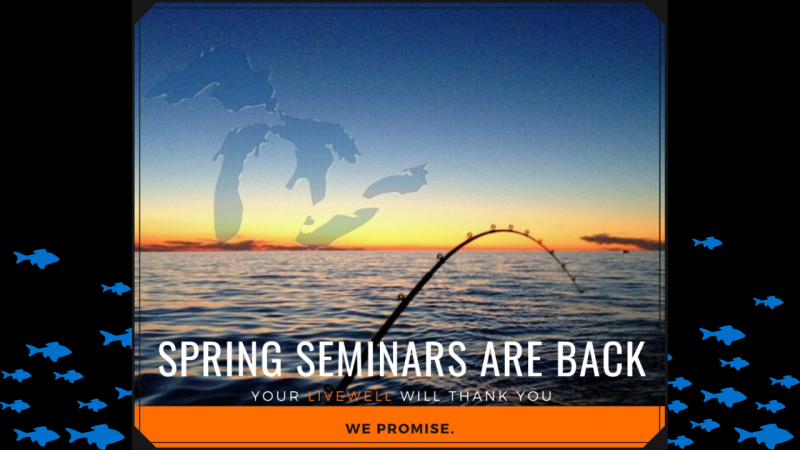 SPRING SEMINARS ARE BACK

YOUR LIVEWELL WILL THANK YOU

WE PROMISE.